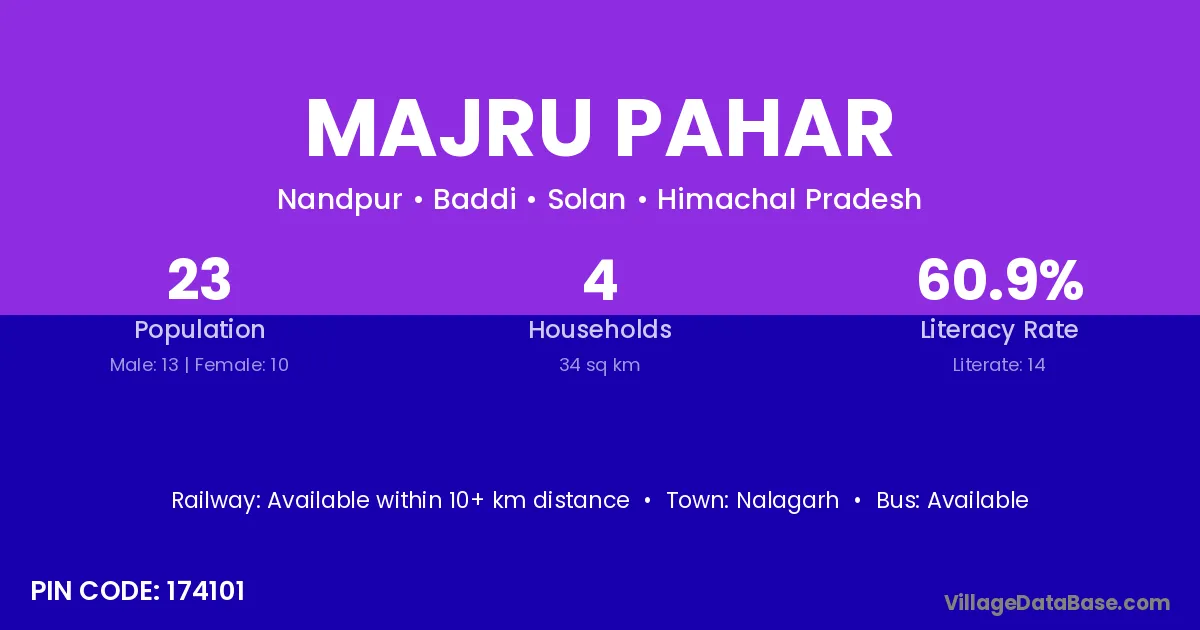 MAJRU PAHAR

Nandpur • Baddi • Solan • Himachal Pradesh

23
Population
Male: 13 | Female: 10

4
Households
34 sq km

60.9%
Literacy Rate
Literate: 14

Railway: Available within 10+ km distance • Town: Nalagarh • Bus: Available

PIN CODE: 174101

VillageDataBase.com